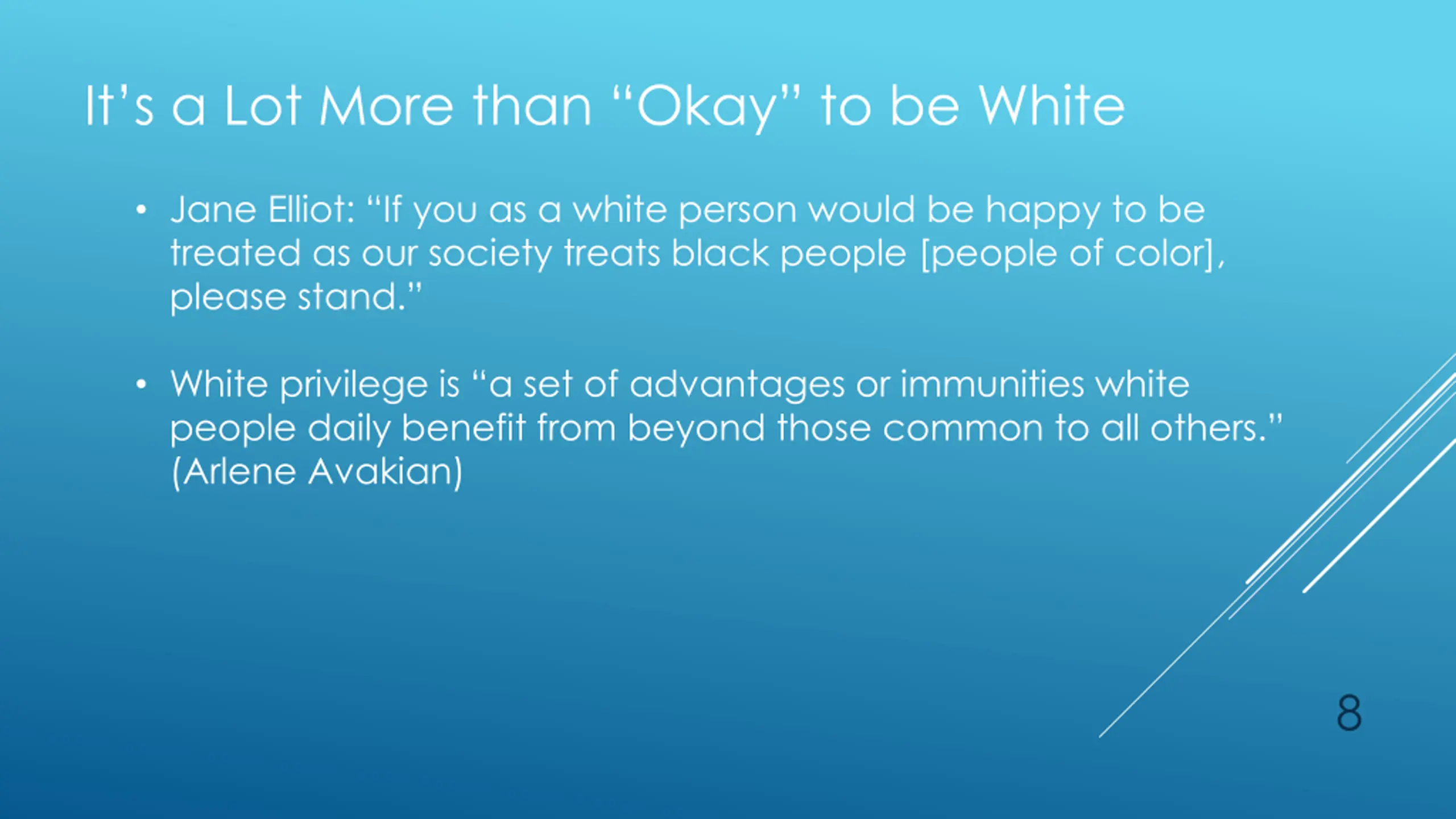 It’s a Lot More than “Okay” to be White

• Jane Elliot: “If you as a white person would be happy to be treated as our society treats black people [people of color], please stand.”

• White privilege is “a set of advantages or immunities white people daily benefit from beyond those common to all others.” (Arlene Avakian)

8